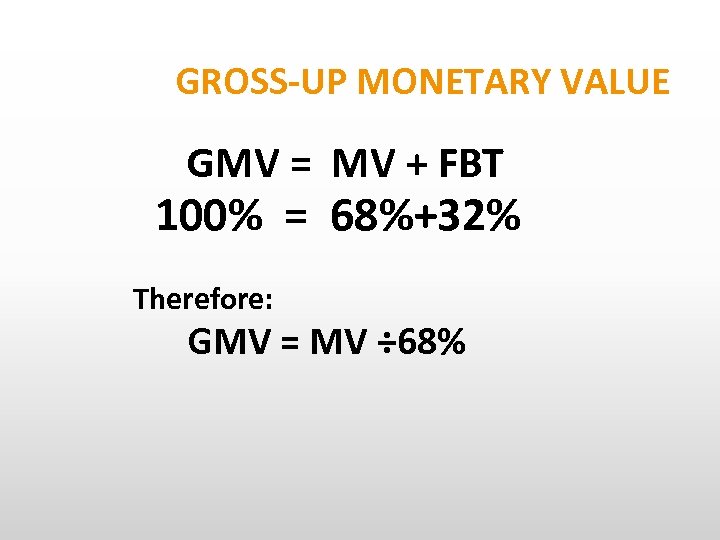 GROSS-UP MONETARY VALUE

GMV = MV + FBT
100% = 68%+32%

Therefore:
GMV = MV ÷68%